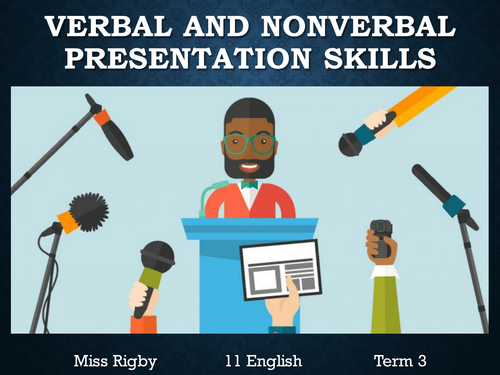 VERBAL AND NONVERBAL PRESENTATION SKILLS

Miss Rigby

11 English

Term 3